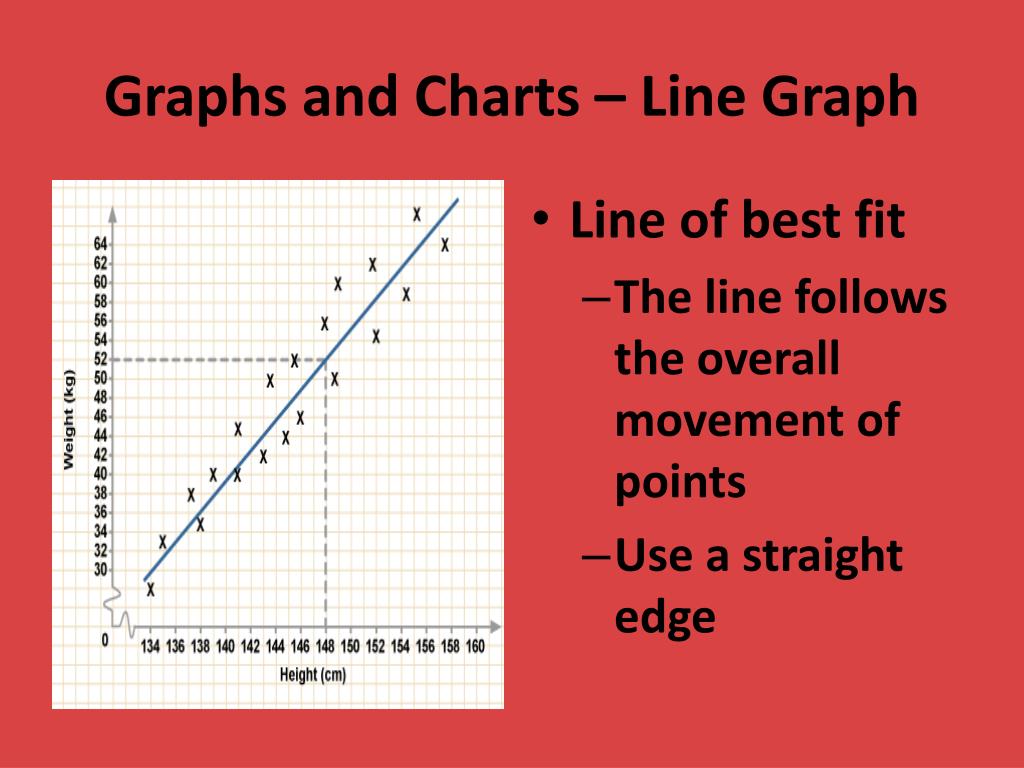 Graphs and Charts – Line Graph

Weight (kg)

64
62
60
58
56
54
52
50
48
46
44
42
40
38
36
34
32
30

0

134 136 138 140 142 144 146 148 150 152 154 156 158 160

Height (cm)

• Line of best fit
– The line follows the overall movement of points
– Use a straight edge